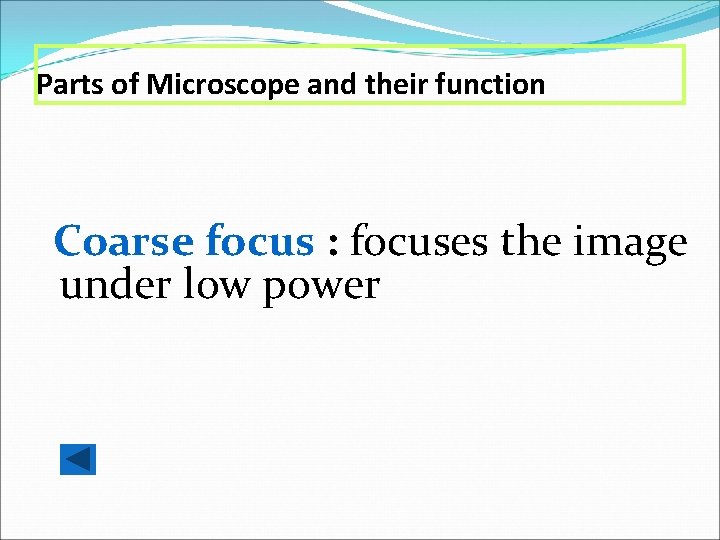 Parts of Microscope and their function

Coarse focus : focuses the image under low power